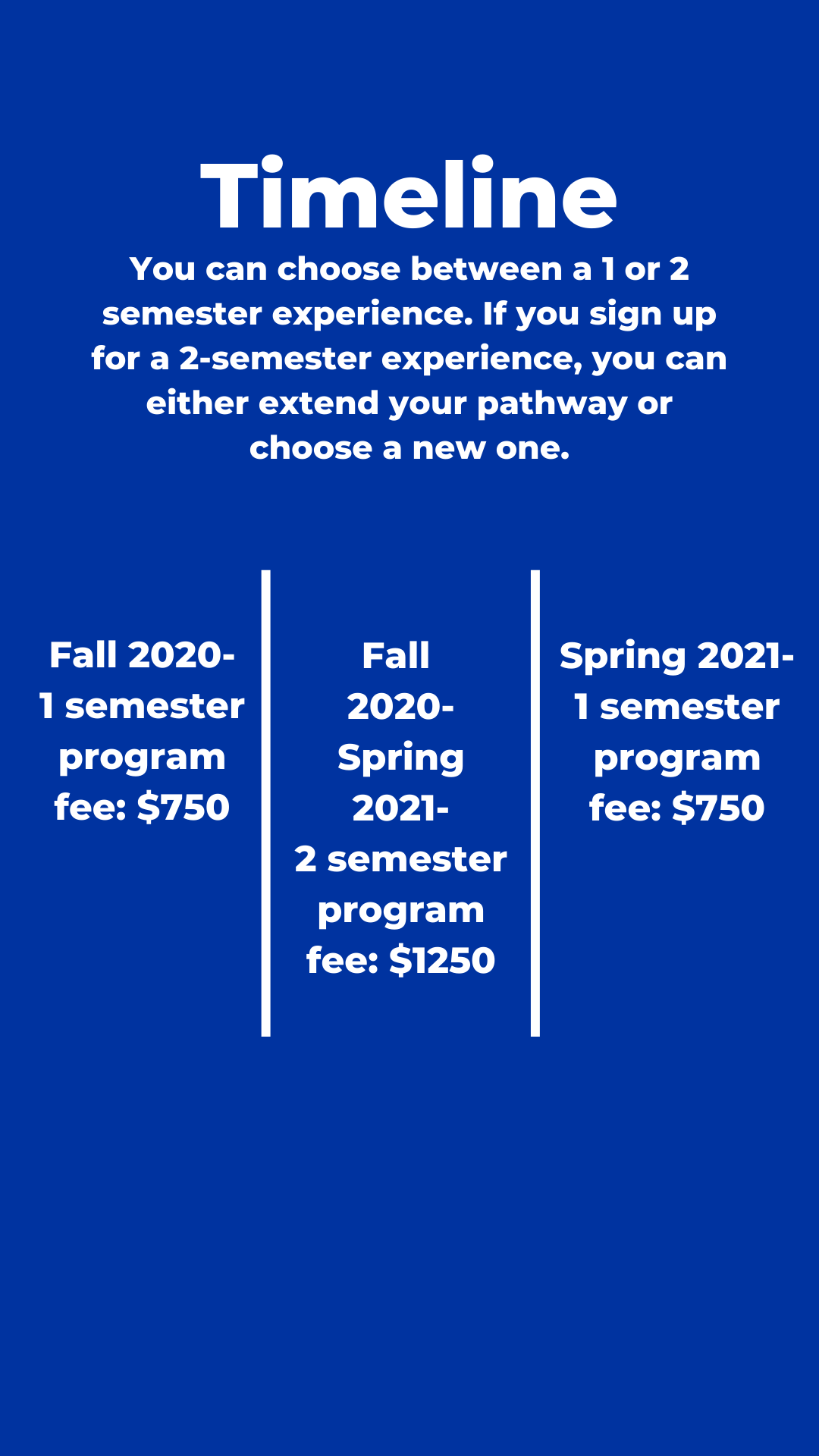 Timeline

You can choose between a 1 or 2 semester experience. If you sign up for a 2-semester experience, you can either extend your pathway or choose a new one.

Fall 2020-
1 semester program
fee: $750

Fall 2020-
Spring 2021-
2 semester program
fee: $1250

Spring 2021-
1 semester program
fee: $750